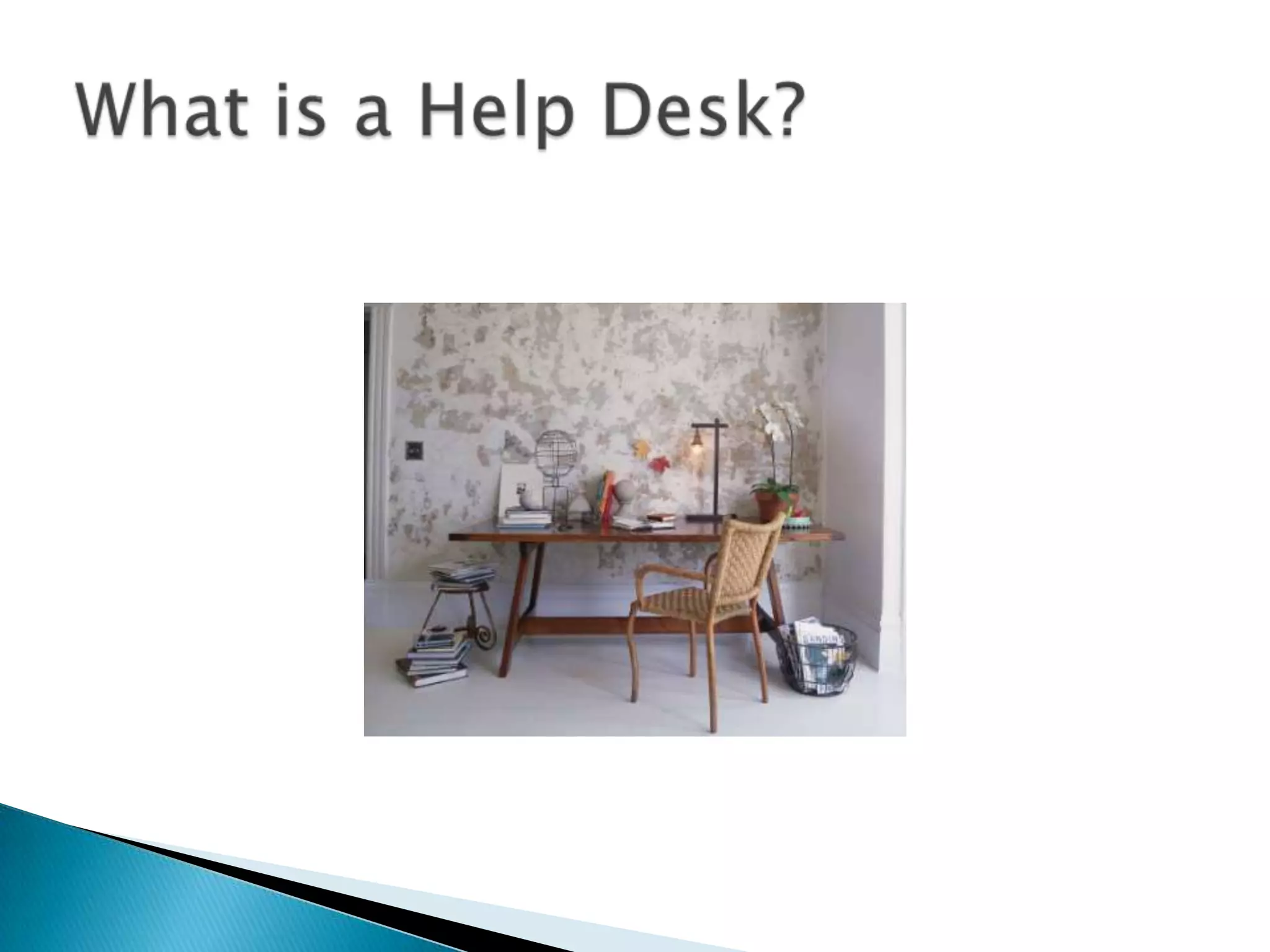 What is a Help Desk?